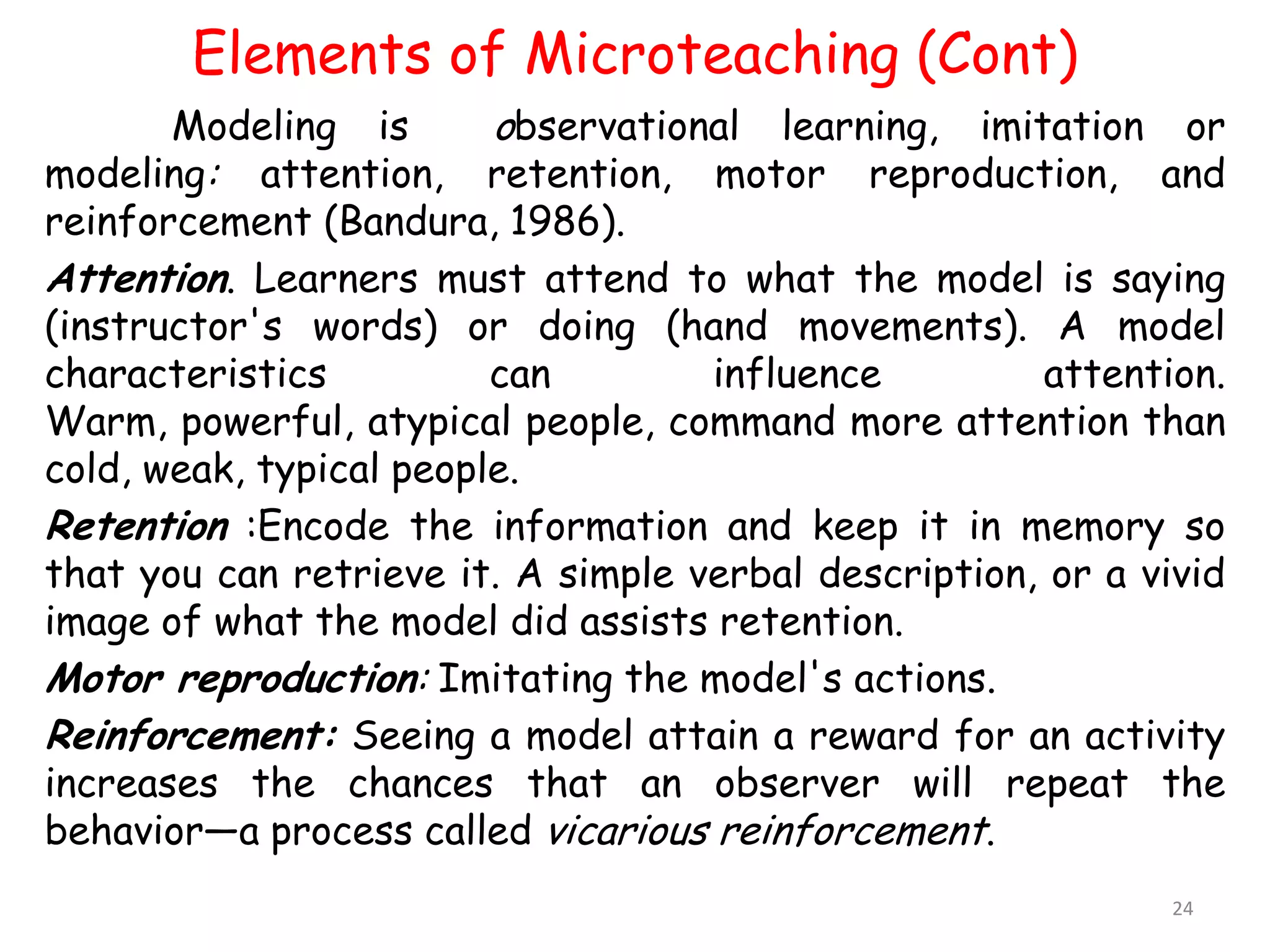 Elements of Microteaching (Cont)

Modeling is observational learning, imitation or modeling: attention, retention, motor reproduction, and reinforcement (Bandura, 1986).

Attention. Learners must attend to what the model is saying (instructor's words) or doing (hand movements). A model characteristics can influence attention. Warm, powerful, atypical people, command more attention than cold, weak, typical people.

Retention :Encode the information and keep it in memory so that you can retrieve it. A simple verbal description, or a vivid image of what the model did assists retention.

Motor reproduction: Imitating the model's actions.

Reinforcement: Seeing a model attain a reward for an activity increases the chances that an observer will repeat the behavior—a process called vicarious reinforcement.

24